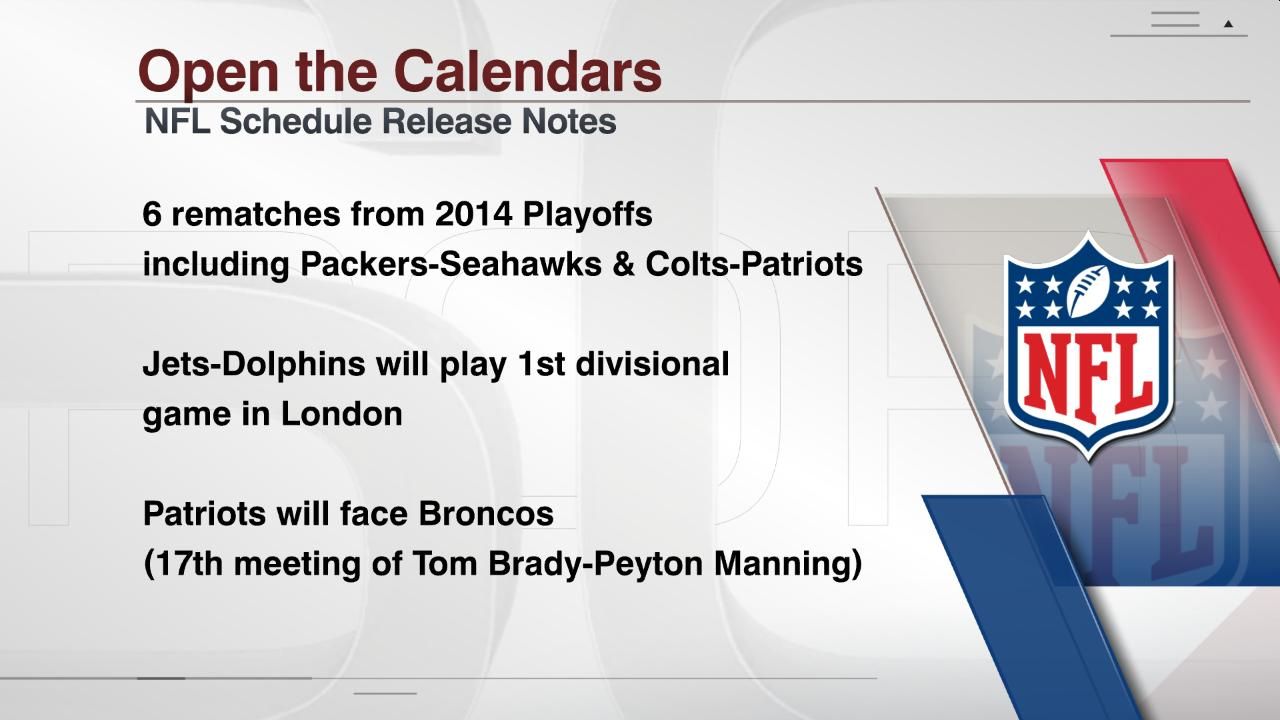 Open the Calendars
NFL Schedule Release Notes

6 rematches from 2014 Playoffs including Packers-Seahawks & Colts-Patriots

Jets-Dolphins will play 1st divisional game in London

Patriots will face Broncos (17th meeting of Tom Brady-Peyton Manning)

NFL